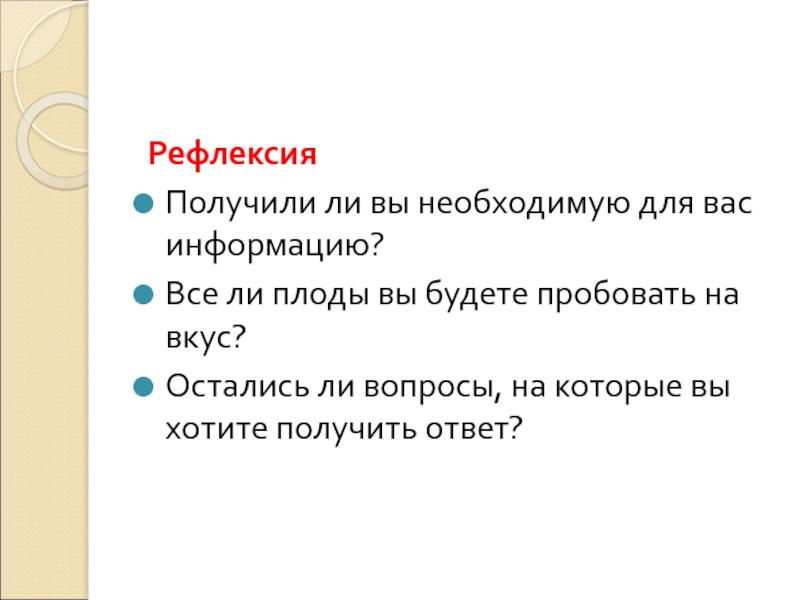 Рефлексия

Получили ли вы необходимую для вас информацию?

Все ли плоды вы будете пробовать на вкус?

Остались ли вопросы, на которые вы хотите получить ответ?